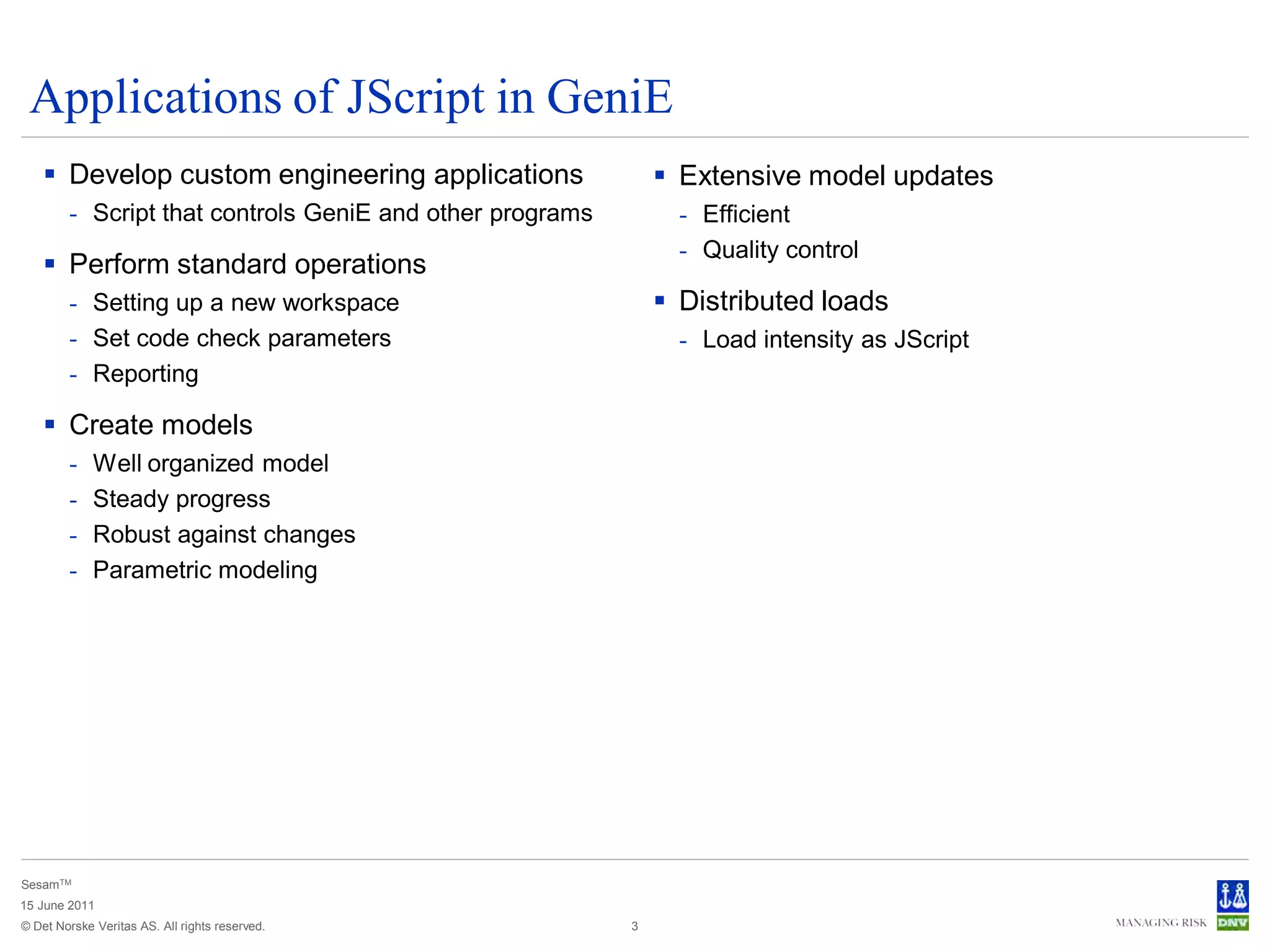 Applications of JScript in GeniE

▪ Develop custom engineering applications
- Script that controls GeniE and other programs

▪ Perform standard operations
- Setting up a new workspace
- Set code check parameters
- Reporting

▪ Create models
- Well organized model
- Steady progress
- Robust against changes
- Parametric modeling

▪ Extensive model updates
- Efficient
- Quality control

▪ Distributed loads
- Load intensity as JScript

Sesam™
15 June 2011
© Det Norske Veritas AS. All rights reserved.

3

MANAGING RISK DNV